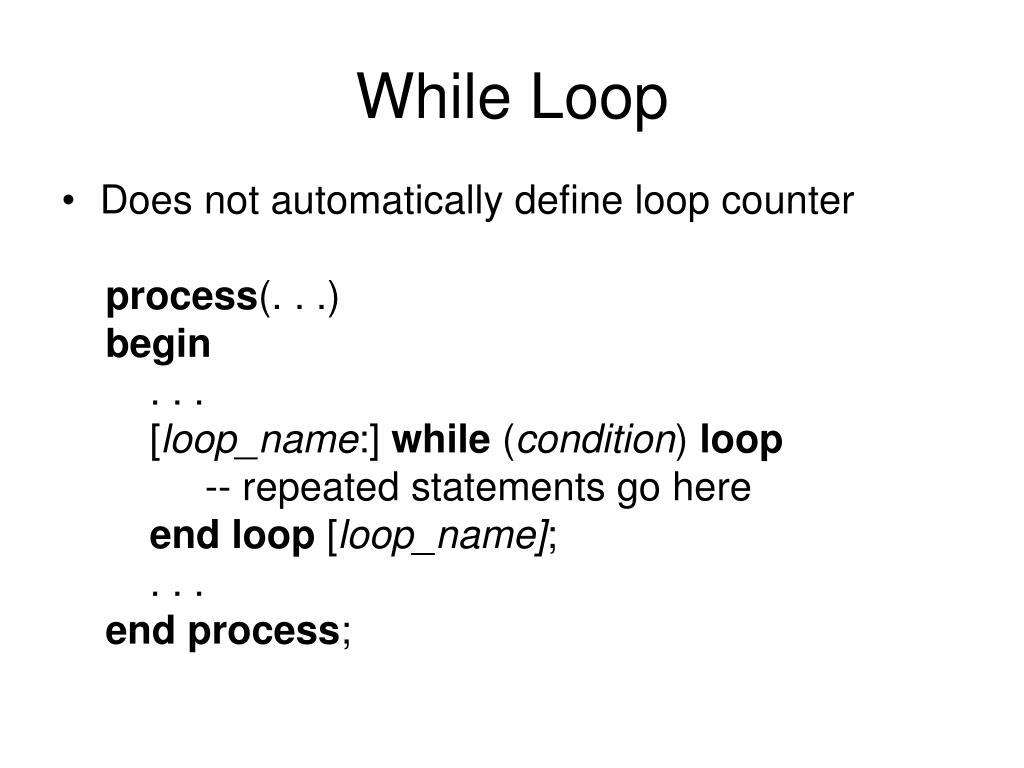 While Loop

• Does not automatically define loop counter

process(. . .)
begin
. . .
[loop_name:] while (condition) loop
-- repeated statements go here
end loop [loop_name];
. . .
end process;